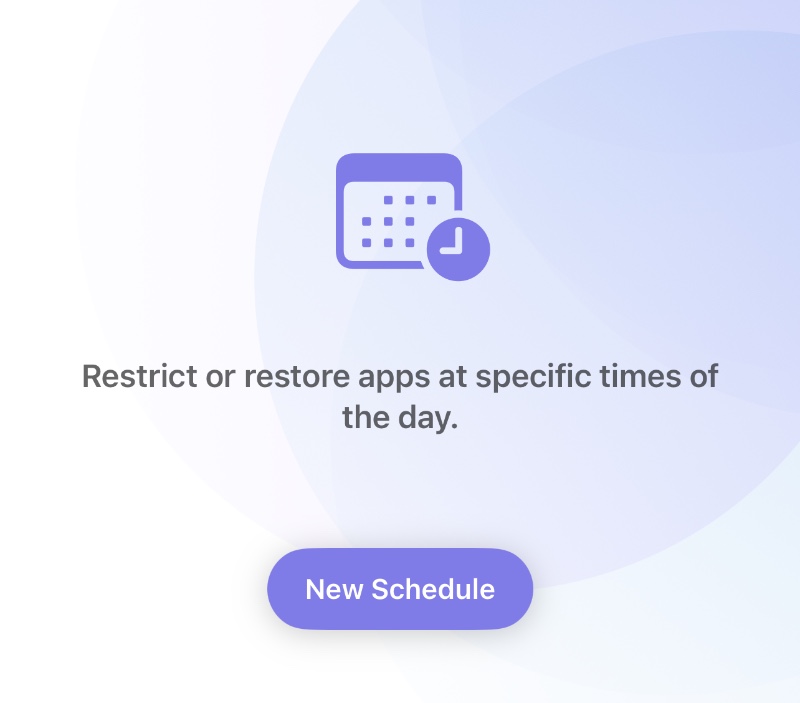 Restrict or restore apps at specific times of the day.

New Schedule